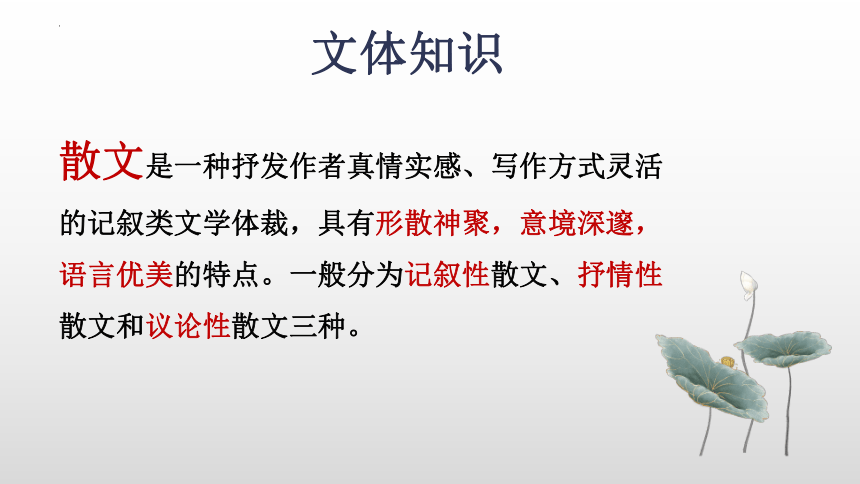 文体知识

散文是一种抒发作者真情实感、写作方式灵活的记叙类文学体裁，具有形散神聚，意境深邃，语言优美的特点。一般分为记叙性散文、抒情性散文和议论性散文三种。